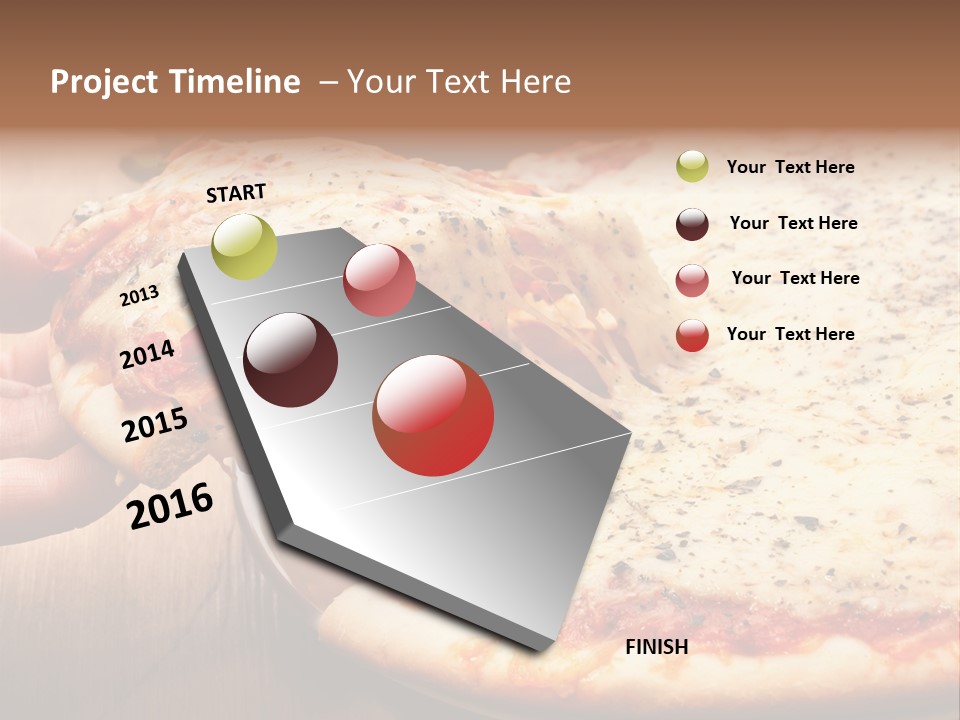 Project Timeline – Your Text Here

START

2013

2014

2015

2016

FINISH

Your Text Here

Your Text Here

Your Text Here

Your Text Here